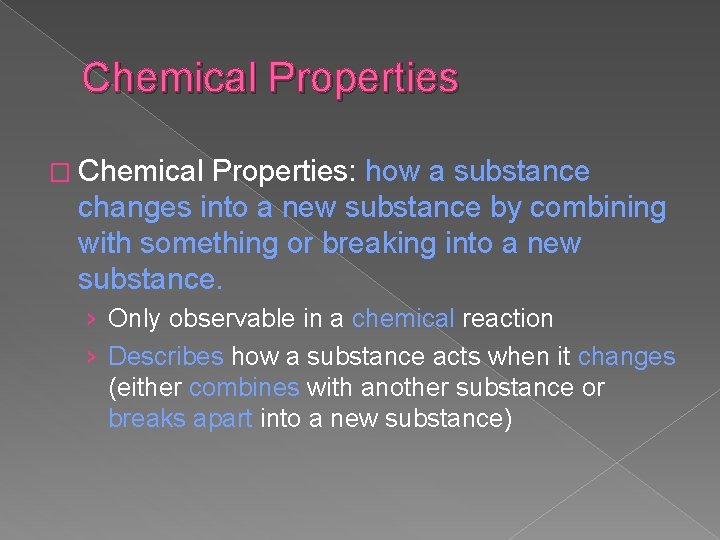 Chemical Properties

□ Chemical Properties: how a substance changes into a new substance by combining with something or breaking into a new substance.

› Only observable in a chemical reaction

› Describes how a substance acts when it changes (either combines with another substance or breaks apart into a new substance)